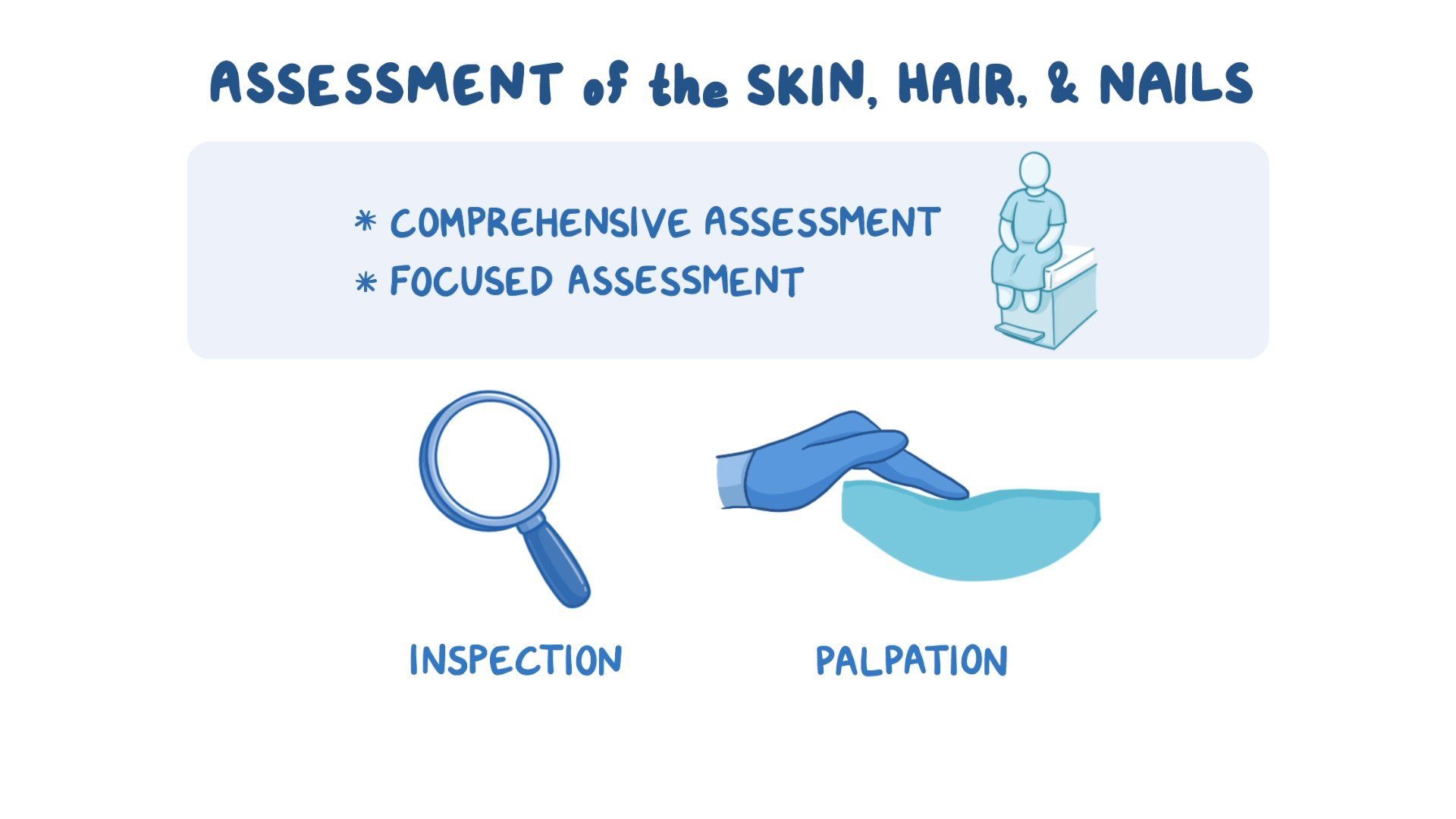 ASSESSMENT of the SKIN, HAIR, & NAILS

* COMPREHENSIVE ASSESSMENT
* FOCUSED ASSESSMENT

INSPECTION

PALPATION